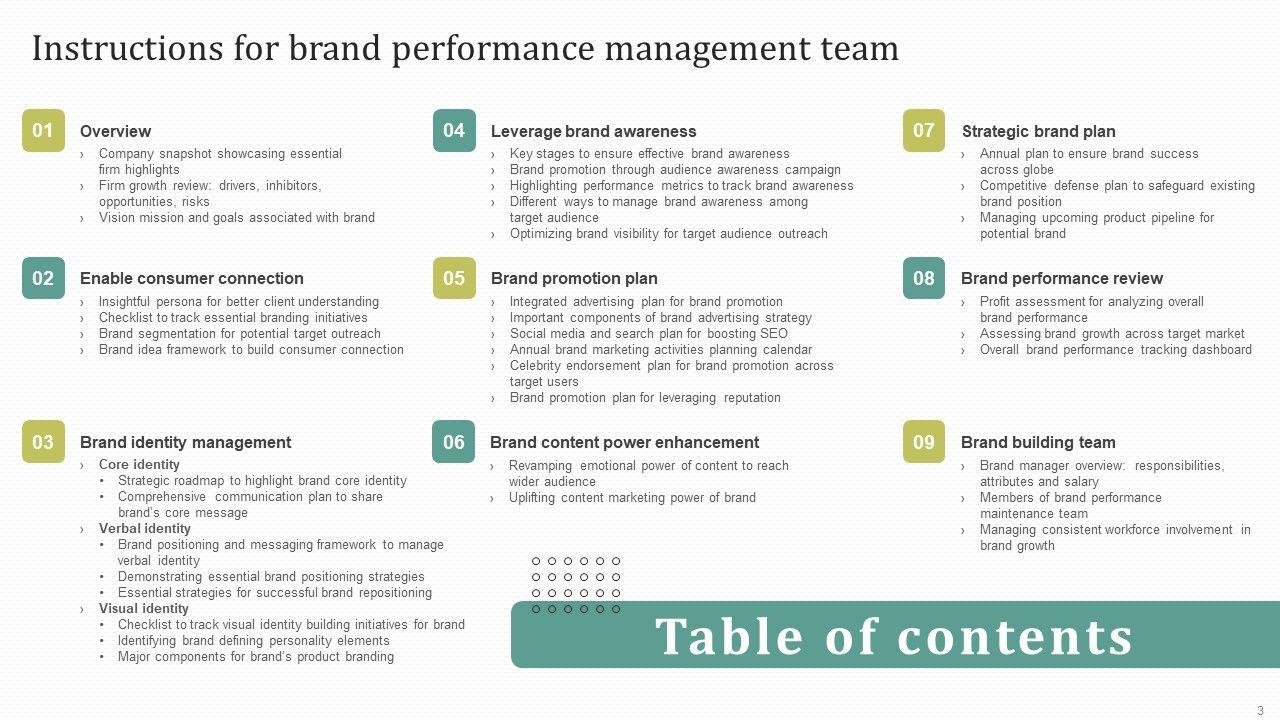 Instructions for brand performance management team

01 Overview
› Company snapshot showcasing essential firm highlights
› Firm growth review: drivers, inhibitors, opportunities, risks
› Vision mission and goals associated with brand

02 Enable consumer connection
› Insightful persona for better client understanding
› Checklist to track essential branding initiatives
› Brand segmentation for potential target outreach
› Brand idea framework to build consumer connection

03 Brand identity management
› Core identity
• Strategic roadmap to highlight brand core identity
• Comprehensive communication plan to share brand's core message
› Verbal identity
• Brand positioning and messaging framework to manage verbal identity
• Demonstrating essential brand positioning strategies
• Essential strategies for successful brand repositioning
› Visual identity
• Checklist to track visual identity building initiatives for brand
• Identifying brand defining personality elements
• Major components for brand's product branding

04 Leverage brand awareness
› Key stages to ensure effective brand awareness
› Brand promotion through audience awareness campaign
› Highlighting performance metrics to track brand awareness
› Different ways to manage brand awareness among target audience
› Optimizing brand visibility for target audience outreach

05 Brand promotion plan
› Integrated advertising plan for brand promotion
› Important components of brand advertising strategy
› Social media and search plan for boosting SEO
› Annual brand marketing activities planning calendar
› Celebrity endorsement plan for brand promotion across target users
› Brand promotion plan for leveraging reputation

06 Brand content power enhancement
› Revamping emotional power of content to reach wider audience
› Uplifting content marketing power of brand

07 Strategic brand plan
› Annual plan to ensure brand success across globe
› Competitive defense plan to safeguard existing brand position
› Managing upcoming product pipeline for potential brand

08 Brand performance review
› Profit assessment for analyzing overall brand performance
› Assessing brand growth across target market
› Overall brand performance tracking dashboard

09 Brand building team
› Brand manager overview: responsibilities, attributes and salary
› Members of brand performance maintenance team
› Managing consistent workforce involvement in brand growth

Table of contents

3